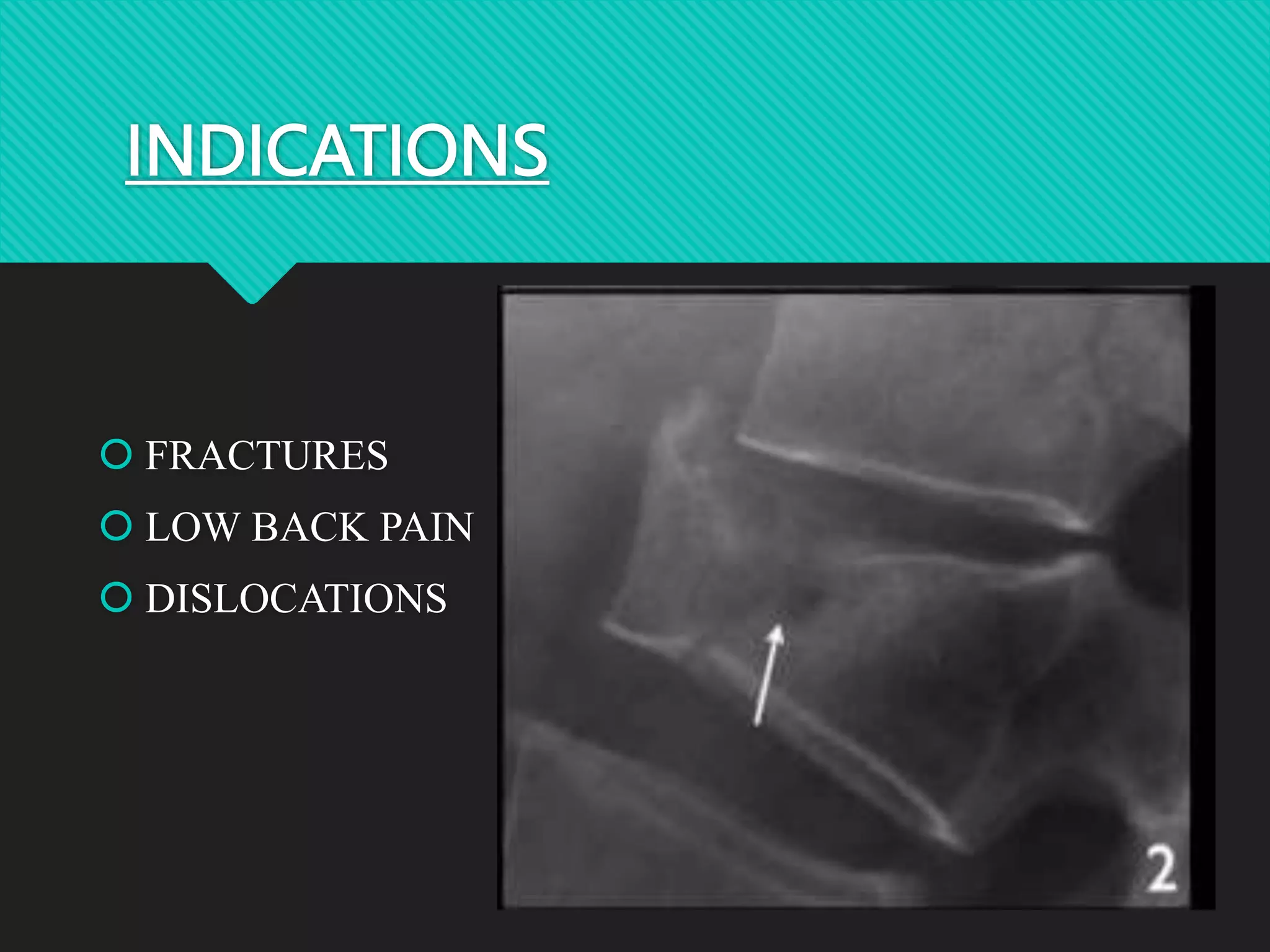 INDICATIONS

FRACTURES
LOW BACK PAIN
DISLOCATIONS

2